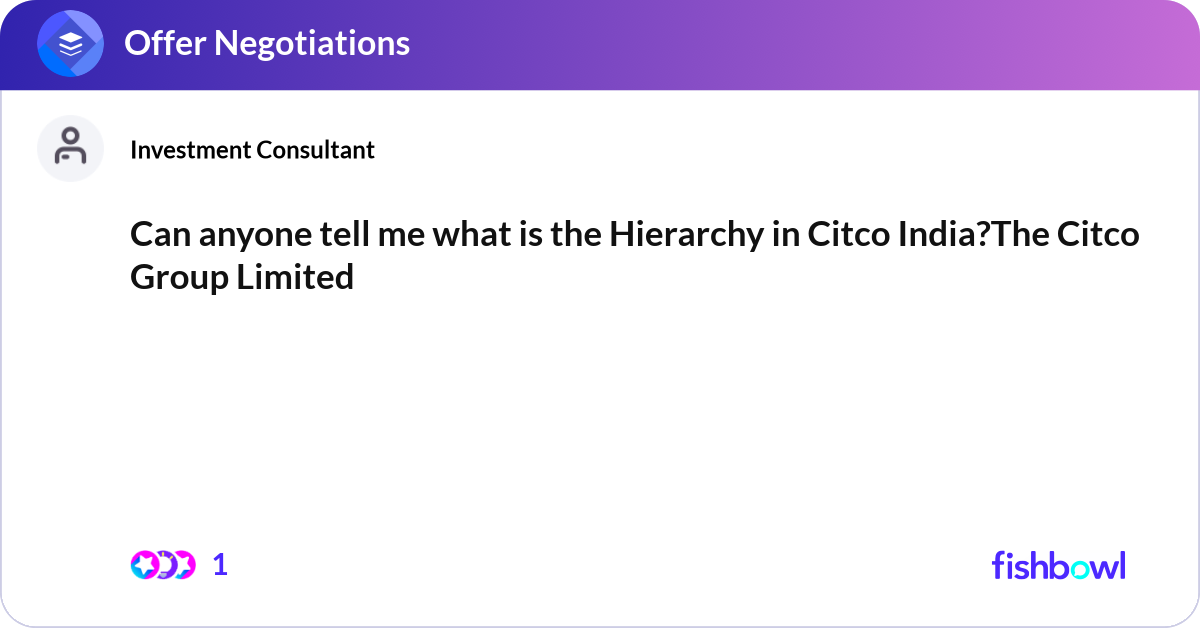 Offer Negotiations

Investment Consultant

Can anyone tell me what is the Hierarchy in Citco India?The Citco Group Limited

1

fishbowl